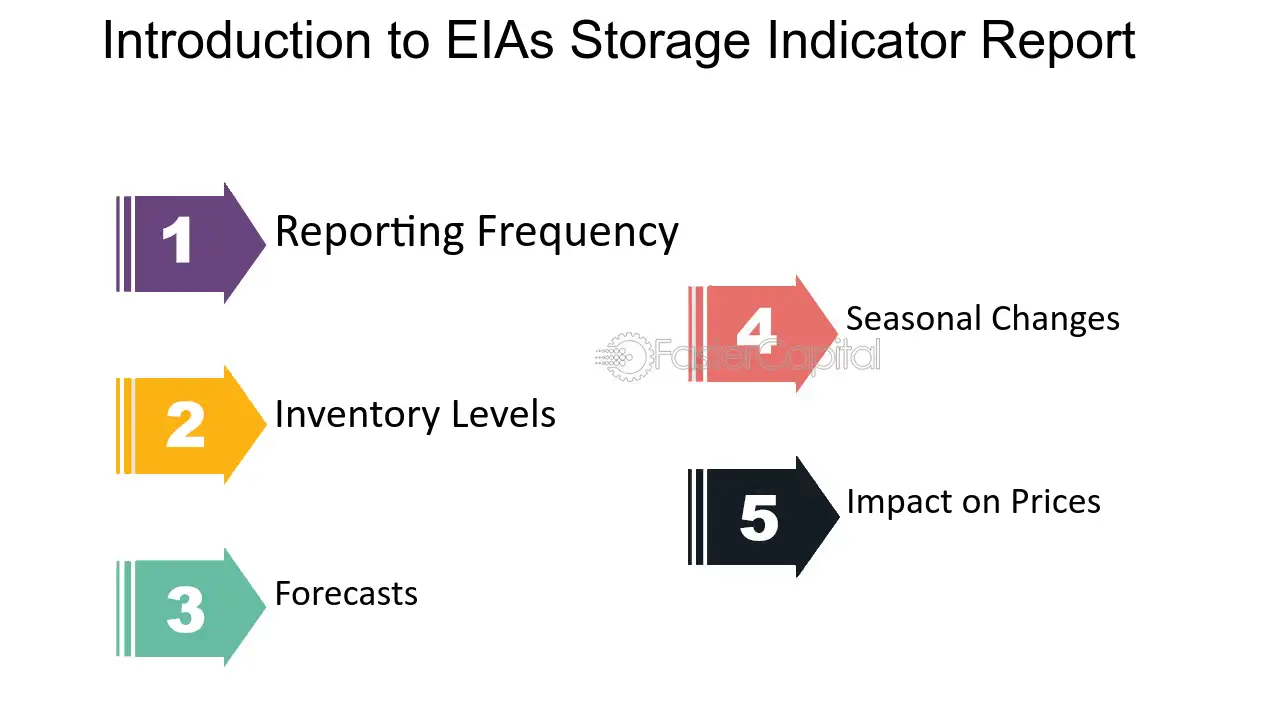 Introduction to EIAs Storage Indicator Report

1 Reporting Frequency

2 Inventory Levels

3 Forecasts

4 Seasonal Changes

5 Impact on Prices

FasterCapital